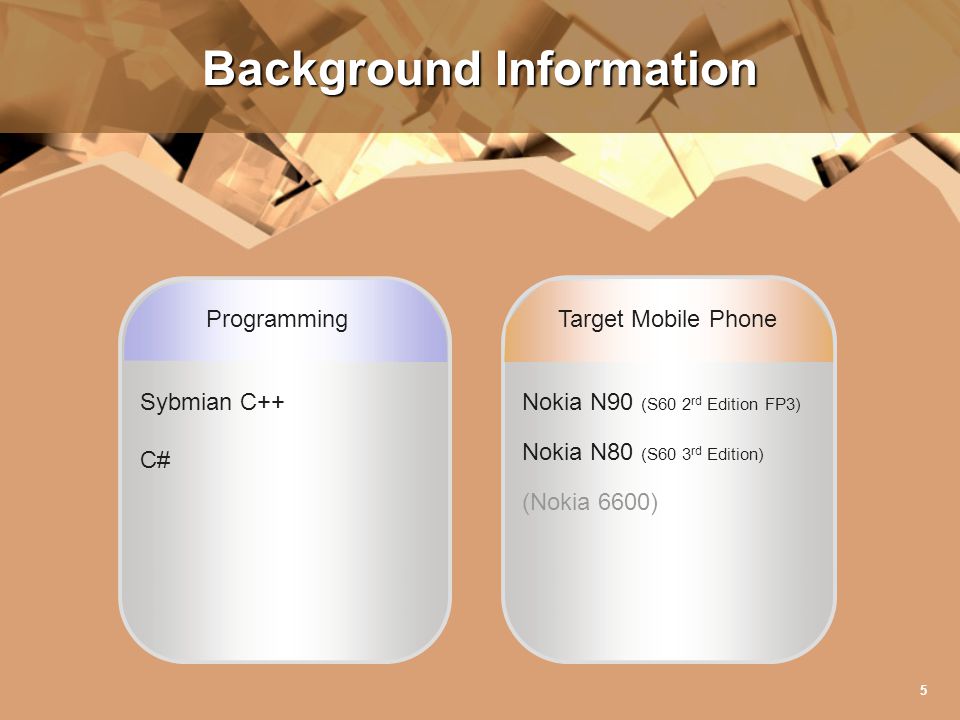 Background Information

Programming

Sybmian C++

C#

Target Mobile Phone

Nokia N90 (S60 2rd Edition FP3)

Nokia N80 (S60 3rd Edition)

(Nokia 6600)

5